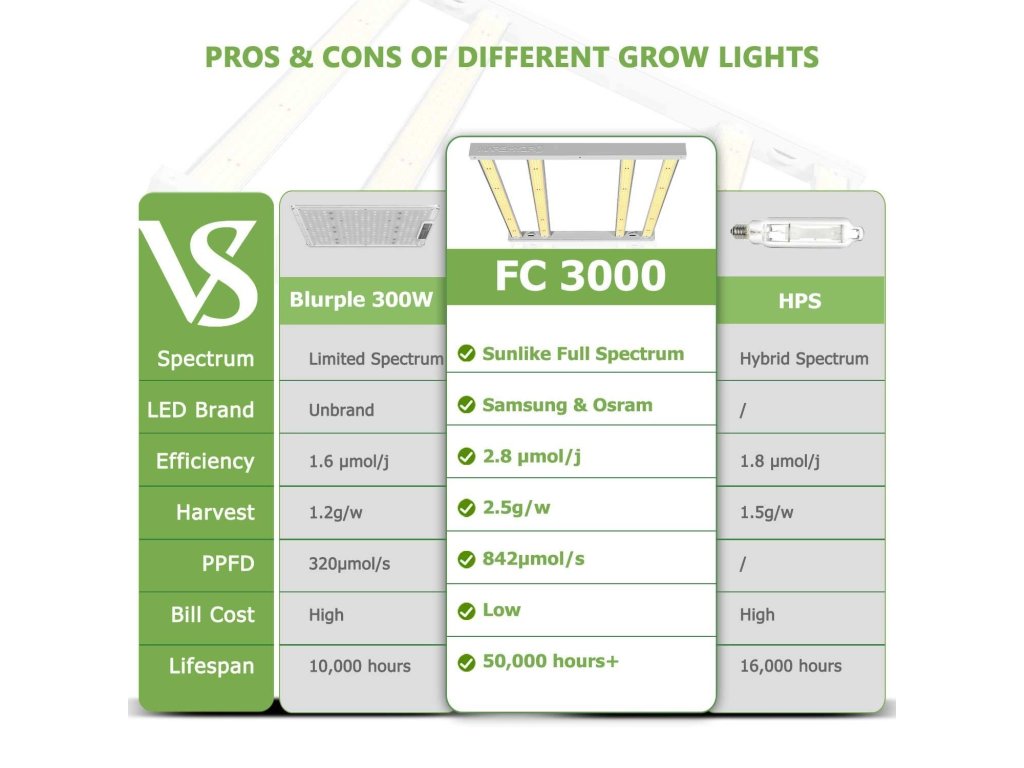 PROS & CONS OF DIFFERENT GROW LIGHTS

| VS | Blurple 300W | FC 3000 | HPS |
|---|---|---|---|
| Spectrum | Limited Spectrum | Sunlike Full Spectrum | Hybrid Spectrum |
| LED Brand | Unbrand | Samsung & Osram | / |
| Efficiency | 1.6 μmol/j | 2.8 μmol/j | 1.8 μmol/j |
| Harvest | 1.2g/w | 2.5g/w | 1.5g/w |
| PPFD | 320μmol/s | 842μmol/s | / |
| Bill Cost | High | Low | High |
| Lifespan | 10,000 hours | 50,000 hours+ | 16,000 hours |